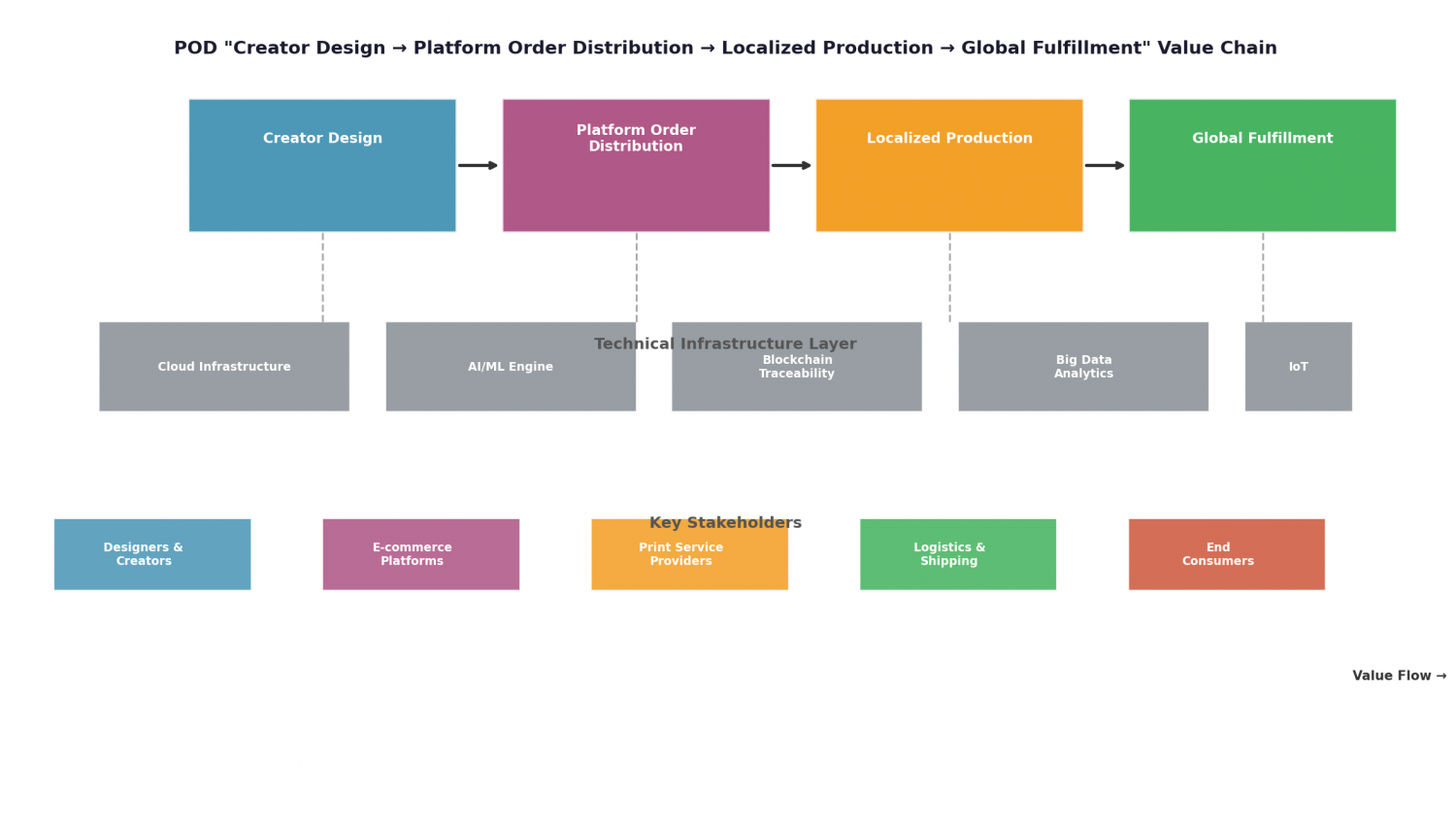 POD "Creator Design → Platform Order Distribution → Localized Production → Global Fulfillment" Value Chain

Creator Design

Platform Order Distribution

Localized Production

Global Fulfillment

Technical Infrastructure Layer

Cloud Infrastructure

AI/ML Engine

Blockchain Traceability

Big Data Analytics

IoT

Key Stakeholders

Designers & Creators

E-commerce Platforms

Print Service Providers

Logistics & Shipping

End Consumers

Value Flow →